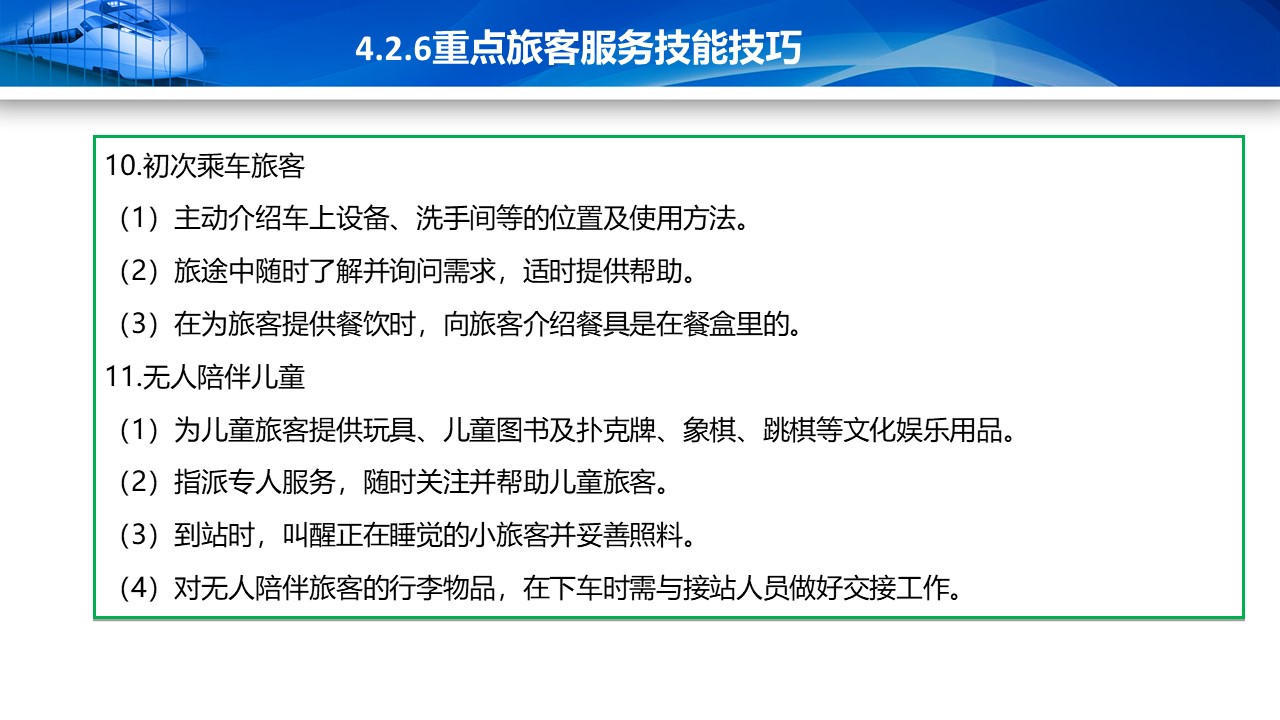 4.2.6重点旅客服务技能技巧

10.初次乘车旅客

（1）主动介绍车上设备、洗手间等的位置及使用方法。

（2）旅途中随时了解并询问需求，适时提供帮助。

（3）在为旅客提供餐饮时，向旅客介绍餐具是在餐盒里的。

11.无人陪伴儿童

（1）为儿童旅客提供玩具、儿童图书及扑克牌、象棋、跳棋等文化娱乐用品。

（2）指派专人服务，随时关注并帮助儿童旅客。

（3）到站时，叫醒正在睡觉的小旅客并妥善照料。

（4）对无人陪伴旅客的行李物品，在下车时需与接站人员做好交接工作。